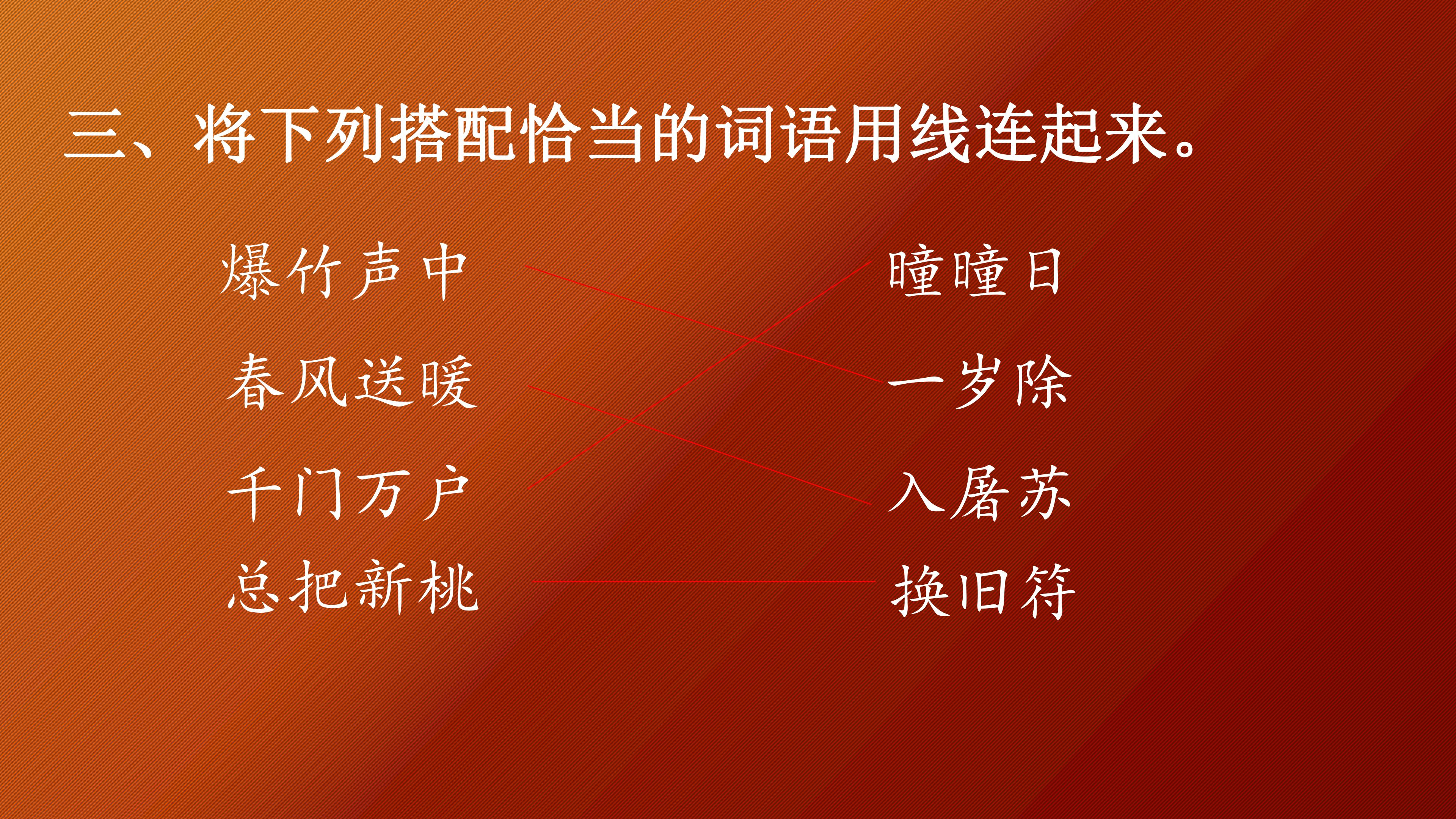 三、将下列搭配恰当的词语用线连起来。

爆竹声中

春风送暖

千门万户

总把新桃

曈曈日

一岁除

入屠苏

换旧符